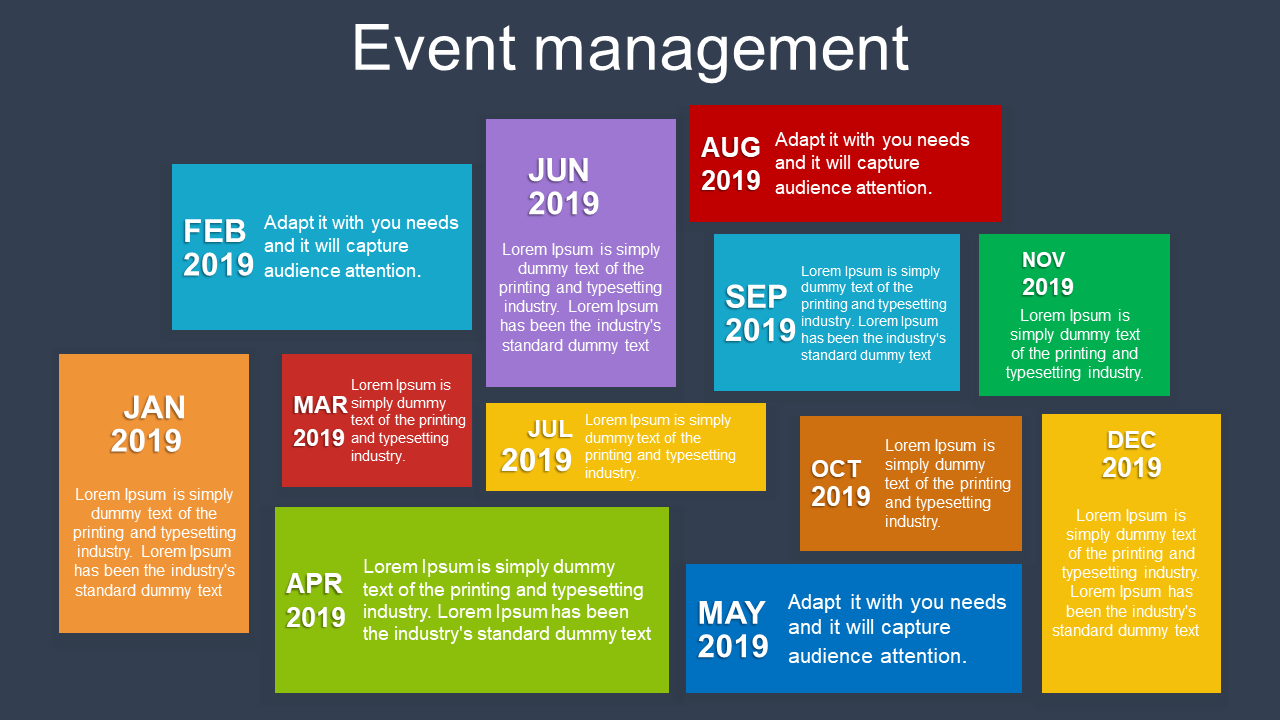 Event management

JAN 2019
Lorem Ipsum is simply dummy text of the printing and typesetting industry. Lorem Ipsum has been the industry's standard dummy text

FEB 2019
Adapt it with you needs and it will capture audience attention.

MAR 2019
Lorem Ipsum is simply dummy text of the printing and typesetting industry.

APR 2019
Lorem Ipsum is simply dummy text of the printing and typesetting industry. Lorem Ipsum has been the industry's standard dummy text

MAY 2019
Adapt it with you needs and it will capture audience attention.

JUN 2019
Lorem Ipsum is simply dummy text of the printing and typesetting industry. Lorem Ipsum has been the industry's standard dummy text

JUL 2019
Lorem Ipsum is simply dummy text of the printing and typesetting industry.

AUG 2019
Adapt it with you needs and it will capture audience attention.

SEP 2019
Lorem Ipsum is simply dummy text of the printing and typesetting industry. Lorem Ipsum has been the industry's standard dummy text

OCT 2019
Lorem Ipsum is simply dummy text of the printing and typesetting industry.

NOV 2019
Lorem Ipsum is simply dummy text of the printing and typesetting industry.

DEC 2019
Lorem Ipsum is simply dummy text of the printing and typesetting industry. Lorem Ipsum has been the industry's standard dummy text